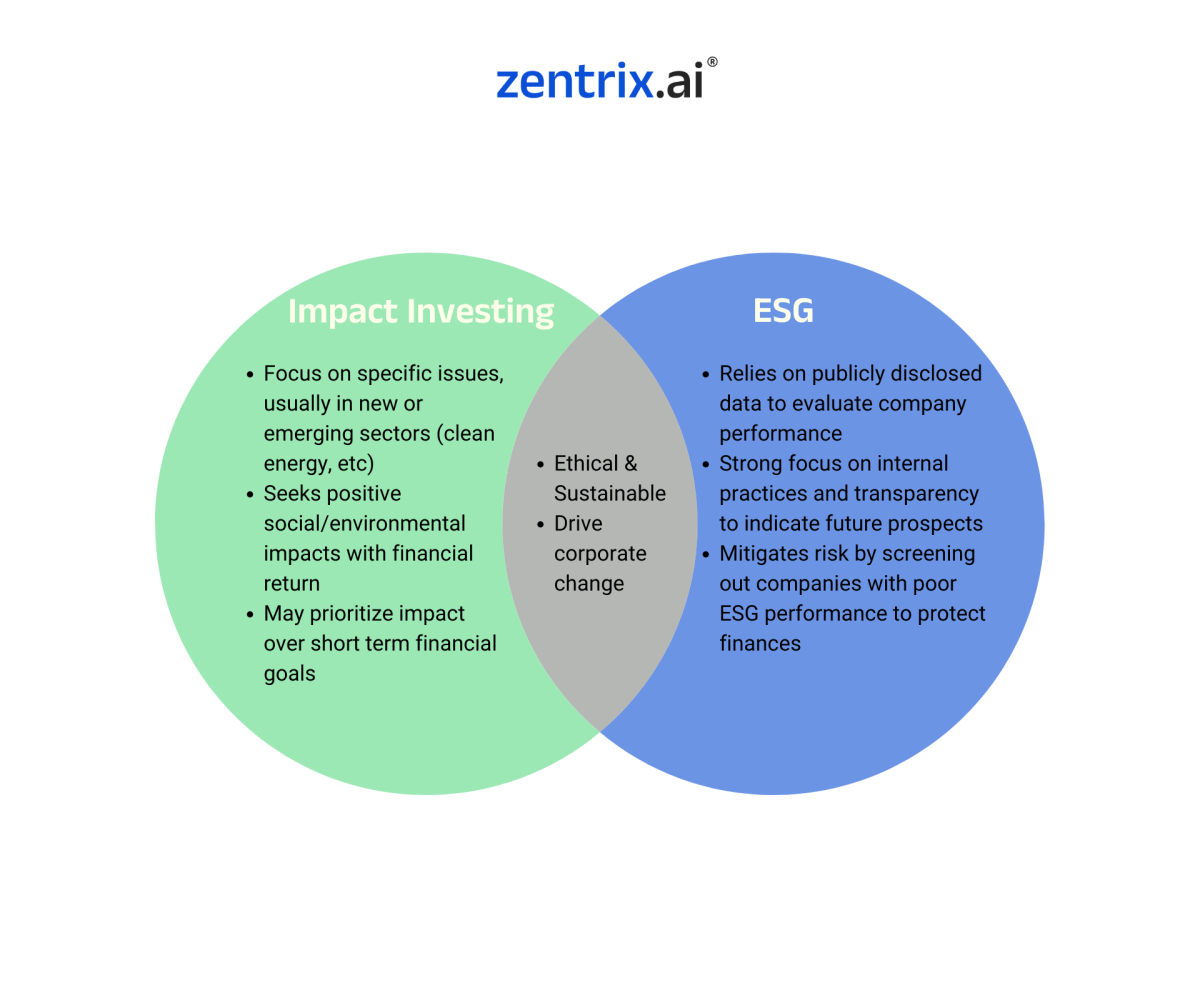 zentrix.ai®

Impact Investing

• Focus on specific issues, usually in new or emerging sectors (clean energy, etc)
• Seeks positive social/environmental impacts with financial return
• May prioritize impact over short term financial goals

• Ethical & Sustainable
• Drive corporate change

ESG

• Relies on publicly disclosed data to evaluate company performance
• Strong focus on internal practices and transparency to indicate future prospects
• Mitigates risk by screening out companies with poor ESG performance to protect finances